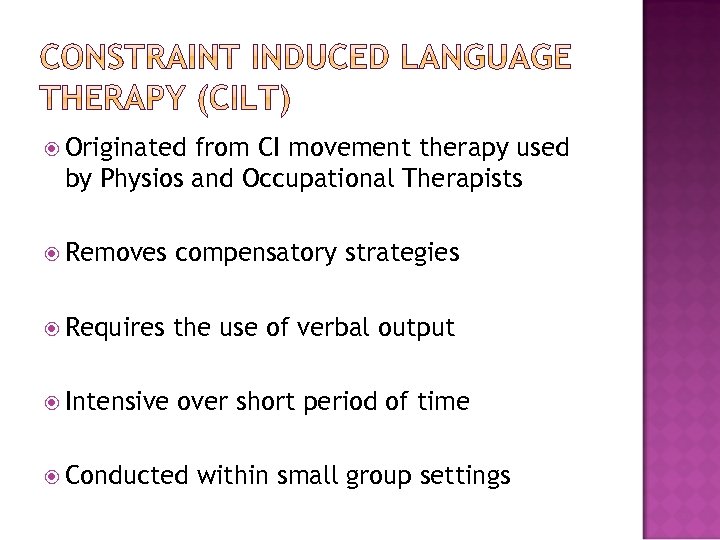 CONSTRAINT INDUCED LANGUAGE THERAPY (CILT)

Originated from CI movement therapy used by Physios and Occupational Therapists

Removes compensatory strategies

Requires the use of verbal output

Intensive over short period of time

Conducted within small group settings